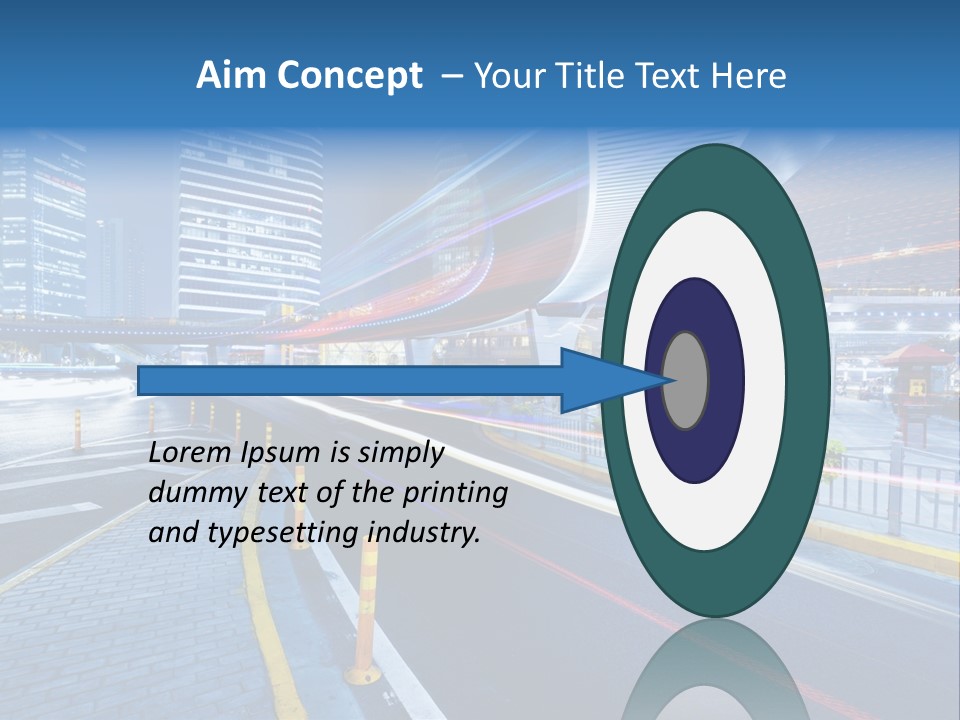 Aim Concept – Your Title Text Here

Lorem Ipsum is simply dummy text of the printing and typesetting industry.